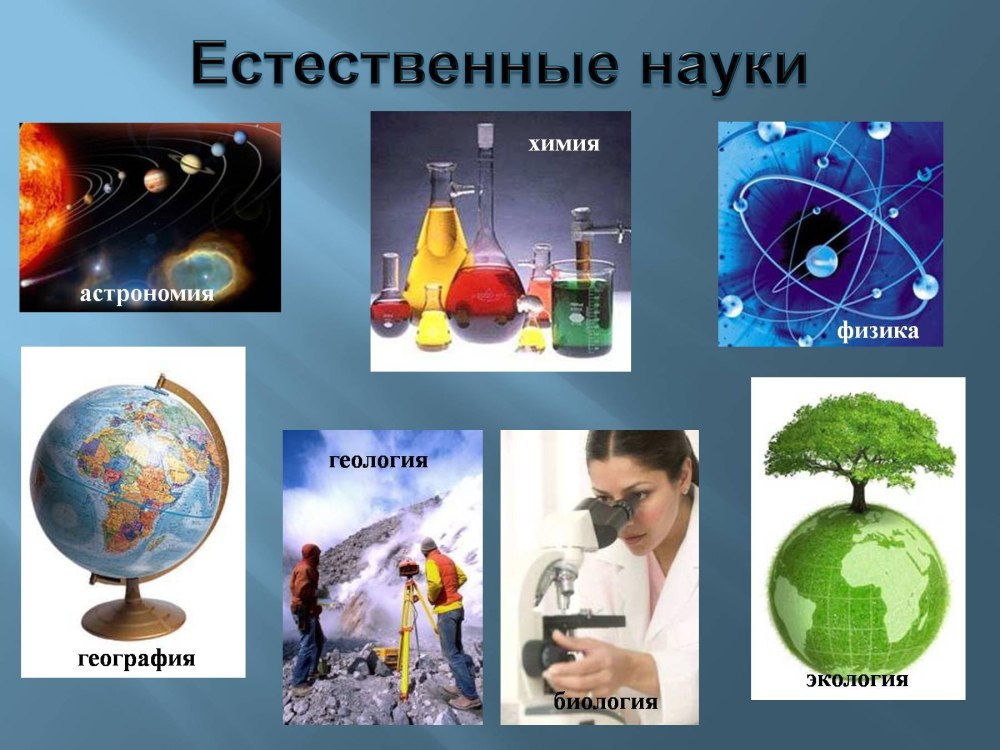 Естественные науки

астрономия

химия

физика

география

геология

биология

экология